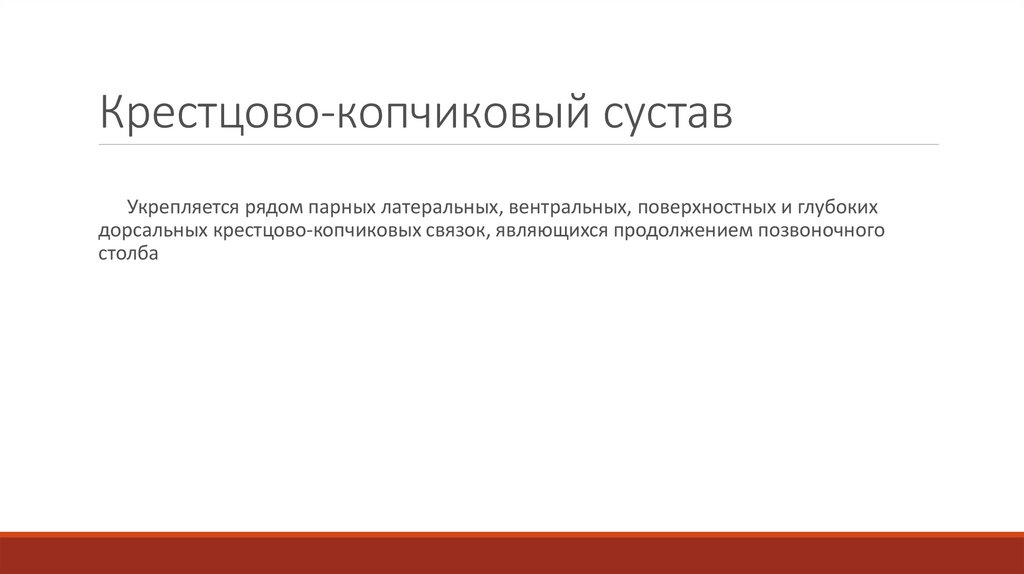 Крестцово-копчиковый сустав

Укрепляется рядом парных латеральных, вентральных, поверхностных и глубоких дорсальных крестцово-копчиковых связок, являющихся продолжением позвоночного столба